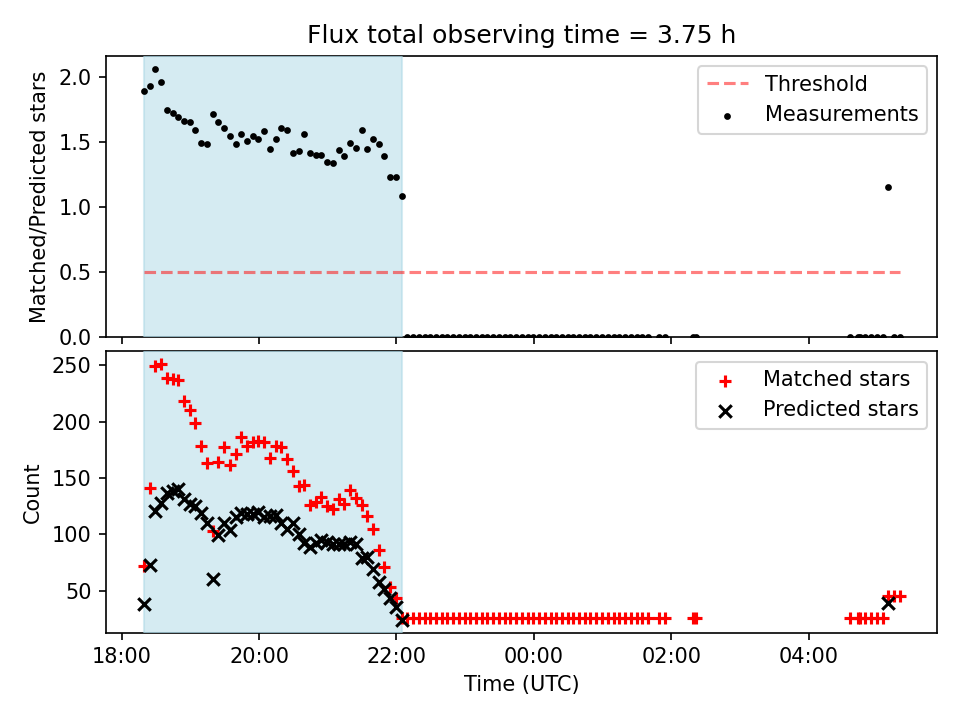 Flux total observing time = 3.75 h

Matched/Predicted stars

2.0
1.5
1.0
0.5
0.0

Threshold
Measurements

Count

250
200
150
100
50

Matched stars
Predicted stars

18:00
20:00
22:00
00:00
02:00
04:00

Time (UTC)